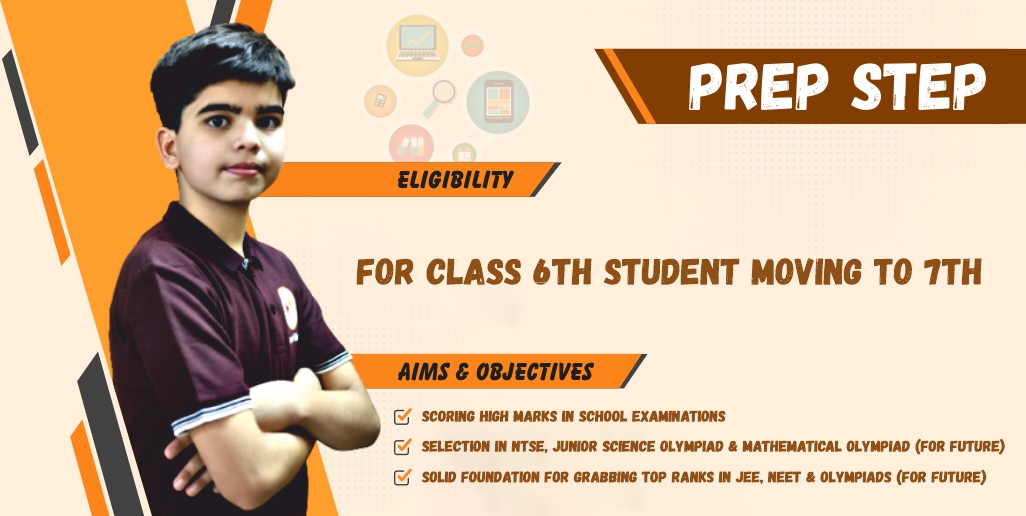 PREP STEP

ELIGIBILITY

FOR CLASS 6TH STUDENT MOVING TO 7TH

AIMS & OBJECTIVES

SCORING HIGH MARKS IN SCHOOL EXAMINATIONS

SELECTION IN NTSE, JUNIOR SCIENCE OLYMPIAD & MATHEMATICAL OLYMPIAD (FOR FUTURE)

SOLID FOUNDATION FOR GRABBING TOP RANKS IN JEE, NEET & OLYMPIADS (FOR FUTURE)